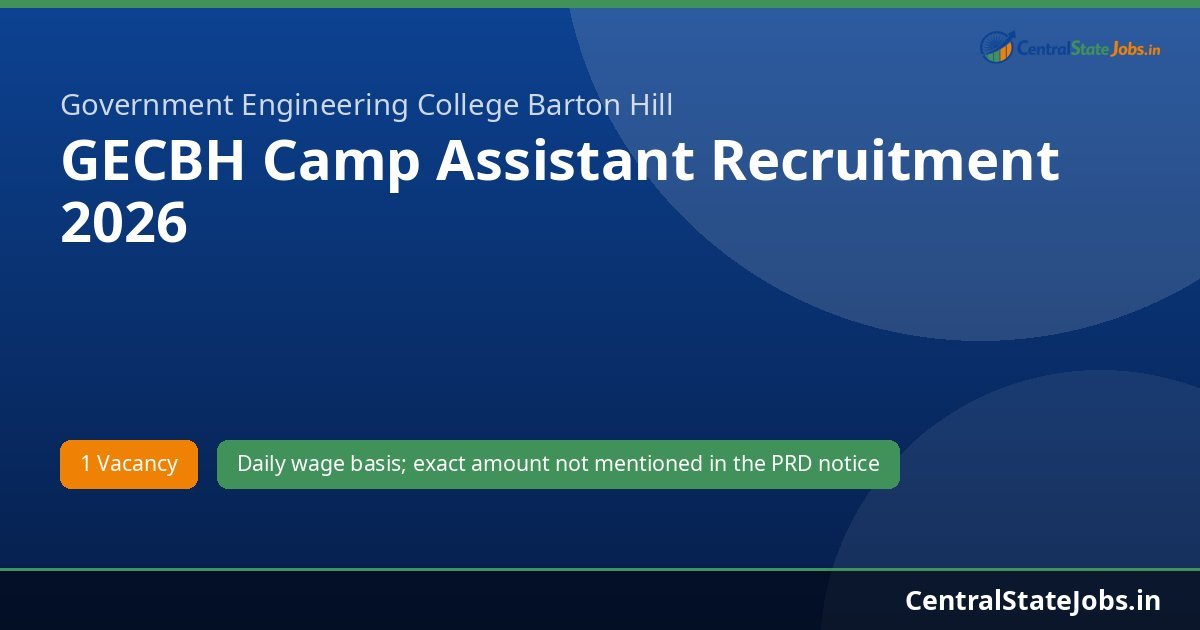 CentralStateJobs.in

Government Engineering College Barton Hill

GECBH Camp Assistant Recruitment 2026

1 Vacancy

Daily wage basis; exact amount not mentioned in the PRD notice

CentralStateJobs.in